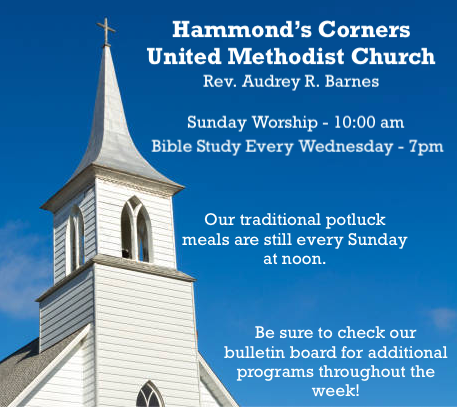 Hammond's Corners
United Methodist Church
Rev. Audrey R. Barnes

Sunday Worship - 10:00 am
Bible Study Every Wednesday - 7pm

Our traditional potluck meals are still every Sunday at noon.

Be sure to check our bulletin board for additional programs throughout the week!